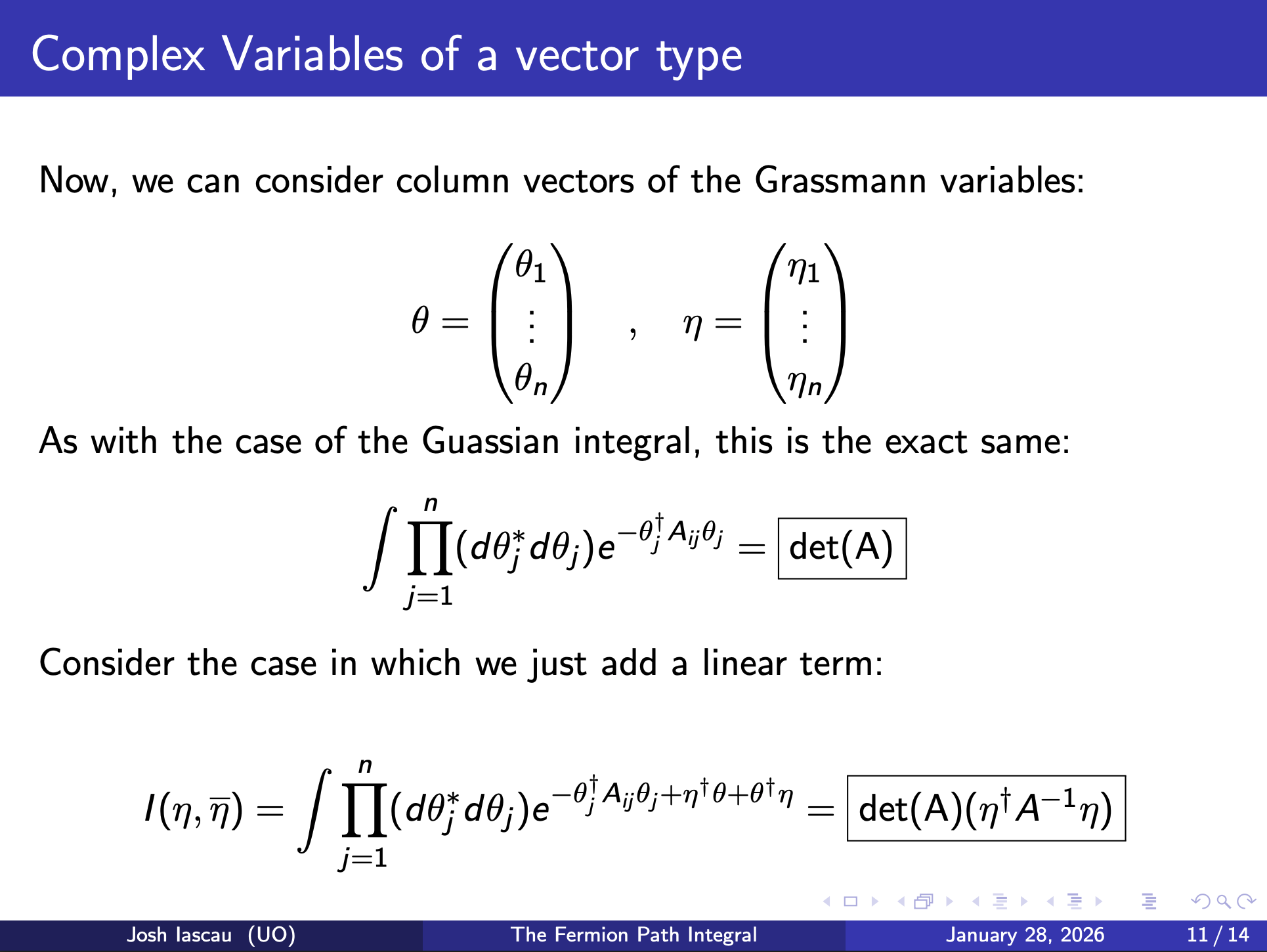 Complex Variables of a vector type

Now, we can consider column vectors of the Grassmann variables:

$$\theta = \begin{pmatrix} \theta_1 \\ \vdots \\ \theta_n \end{pmatrix} \quad , \quad \eta = \begin{pmatrix} \eta_1 \\ \vdots \\ \eta_n \end{pmatrix}$$

As with the case of the Guassian integral, this is the exact same:

$$\int \prod_{j=1}^{n} (d\theta_j^* d\theta_j) e^{-\theta_j^\dagger A_{ij} \theta_j} = \boxed{\det(A)}$$

Consider the case in which we just add a linear term:

$$I(\eta, \overline{\eta}) = \int \prod_{j=1}^{n} (d\theta_j^* d\theta_j) e^{-\theta_j^\dagger A_{ij} \theta_j + \eta^\dagger \theta + \theta^\dagger \eta} = \boxed{\det(A)(\eta^\dagger A^{-1} \eta)}$$

Josh Iascau (UO) The Fermion Path Integral January 28, 2026 11 / 14